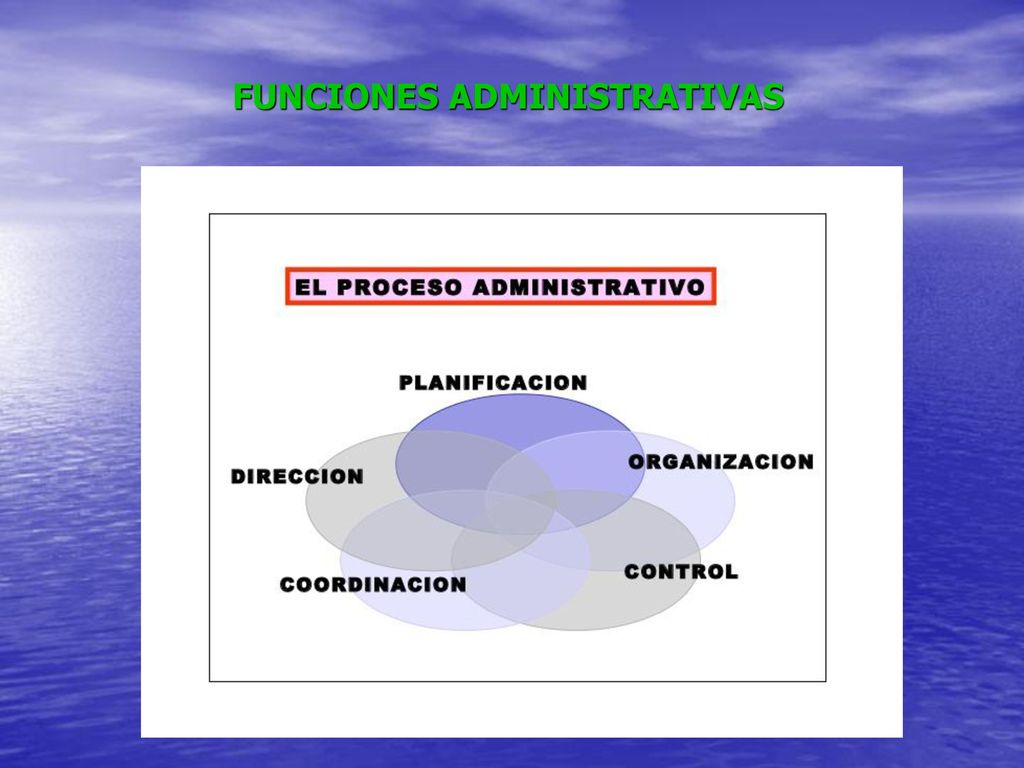 FUNCIONES ADMINISTRATIVAS

EL PROCESO ADMINISTRATIVO

PLANIFICACION

DIRECCION

ORGANIZACION

COORDINACION

CONTROL